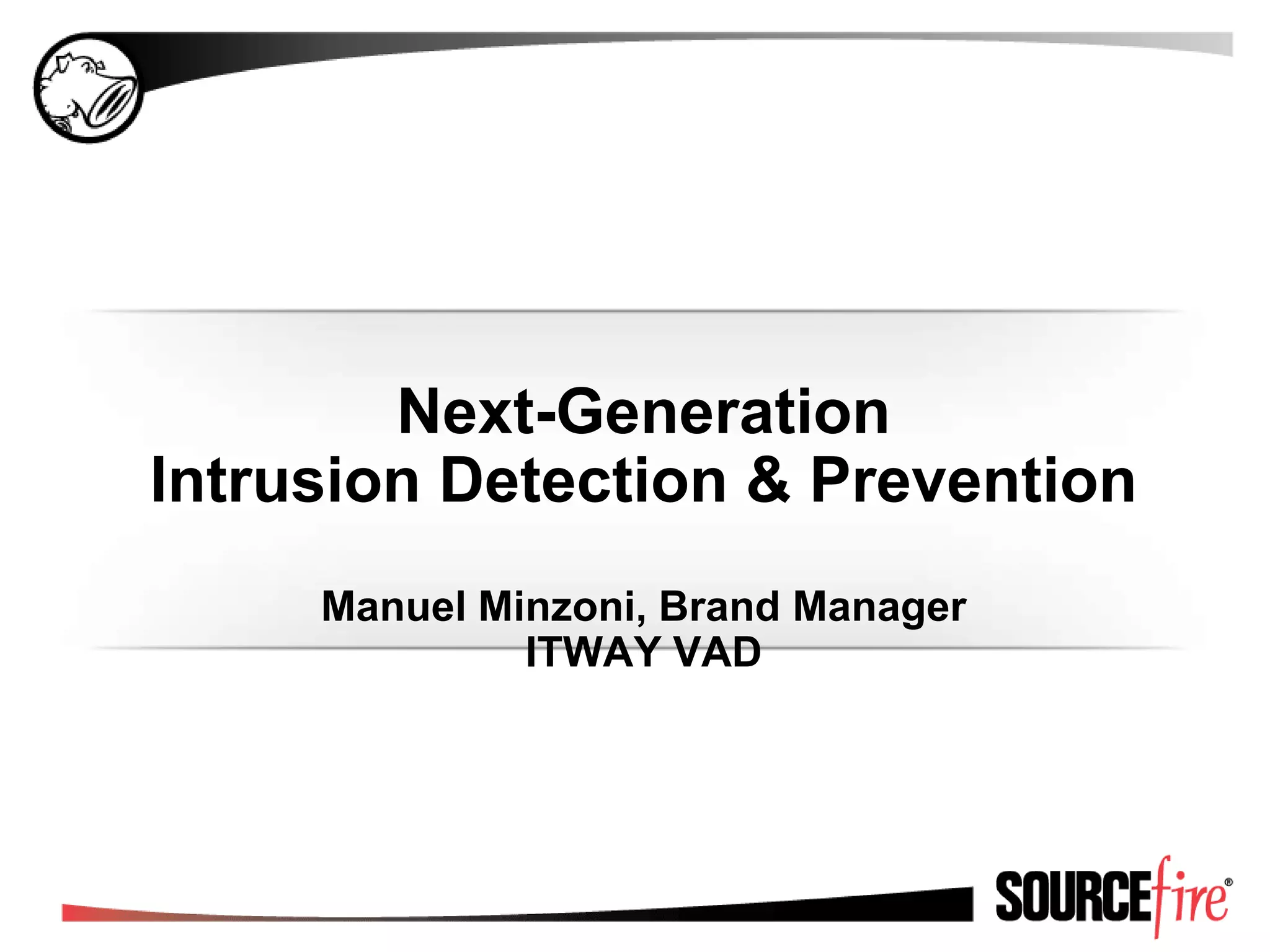 Next-Generation
Intrusion Detection & Prevention

Manuel Minzoni, Brand Manager
ITWAY VAD

SOURCEfire®